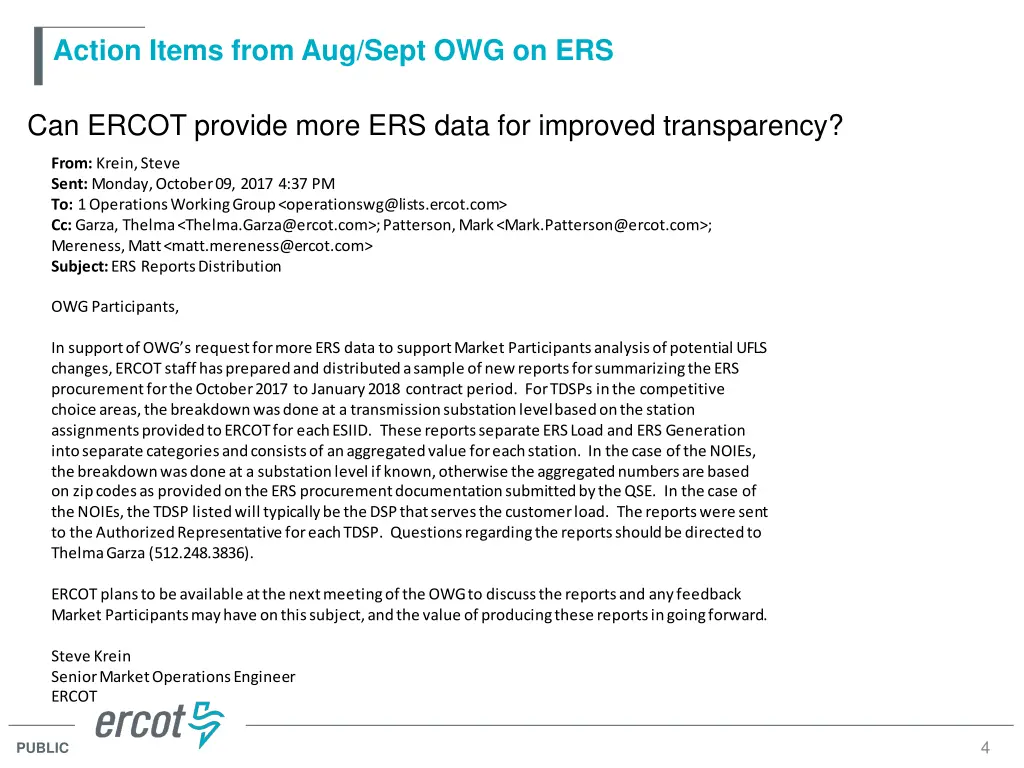 Action Items from Aug/Sept OWG on ERS

Can ERCOT provide more ERS data for improved transparency?

From: Krein, Steve
Sent: Monday, October 09, 2017 4:37 PM
To: 1 Operations Working Group <operationswg@lists.ercot.com>
Cc: Garza, Thelma <Thelma.Garza@ercot.com>; Patterson, Mark <Mark.Patterson@ercot.com>; Mereness, Matt <matt.mereness@ercot.com>
Subject: ERS Reports Distribution

OWG Participants,

In support of OWG's request for more ERS data to support Market Participants analysis of potential UFLS changes, ERCOT staff has prepared and distributed a sample of new reports for summarizing the ERS procurement for the October 2017 to January 2018 contract period. For TDSPs in the competitive choice areas, the breakdown was done at a transmission substation level based on the station assignments provided to ERCOT for each ESIID. These reports separate ERS Load and ERS Generation into separate categories and consists of an aggregated value for each station. In the case of the NOIEs, the breakdown was done at a substation level if known, otherwise the aggregated numbers are based on zip codes as provided on the ERS procurement documentation submitted by the QSE. In the case of the NOIEs, the TDSP listed will typically be the DSP that serves the customer load. The reports were sent to the Authorized Representative for each TDSP. Questions regarding the reports should be directed to Thelma Garza (512.248.3836).

ERCOT plans to be available at the next meeting of the OWG to discuss the reports and any feedback Market Participants may have on this subject, and the value of producing these reports in going forward.

Steve Krein
Senior Market Operations Engineer
ERCOT

ercot

PUBLIC

4